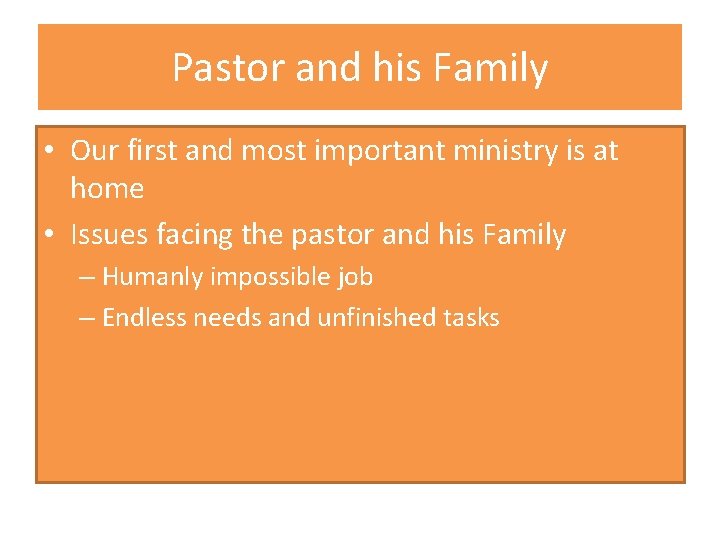 Pastor and his Family

• Our first and most important ministry is at home
• Issues facing the pastor and his Family
– Humanly impossible job
– Endless needs and unfinished tasks